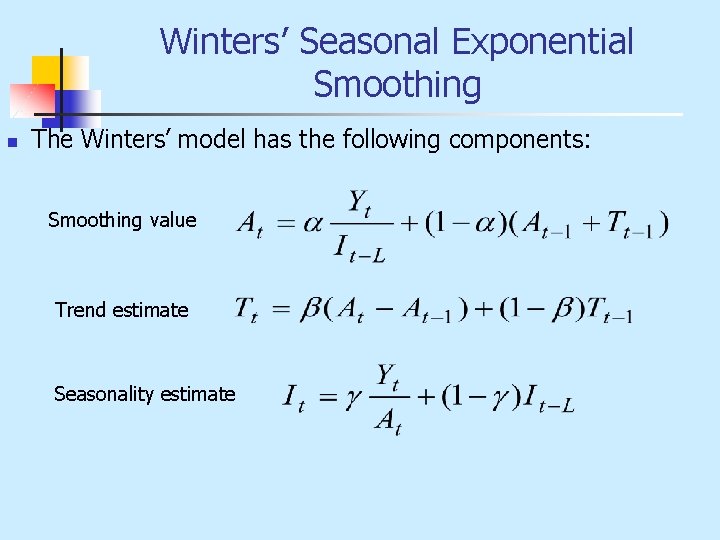 Winters' Seasonal Exponential Smoothing

The Winters' model has the following components:

Smoothing value $A_t = \alpha \frac{Y_t}{I_{t-L}} + (1-\alpha)(A_{t-1} + T_{t-1})$

Trend estimate $T_t = \beta(A_t - A_{t-1}) + (1-\beta)T_{t-1}$

Seasonality estimate $I_t = \gamma \frac{Y_t}{A_t} + (1-\gamma)I_{t-L}$